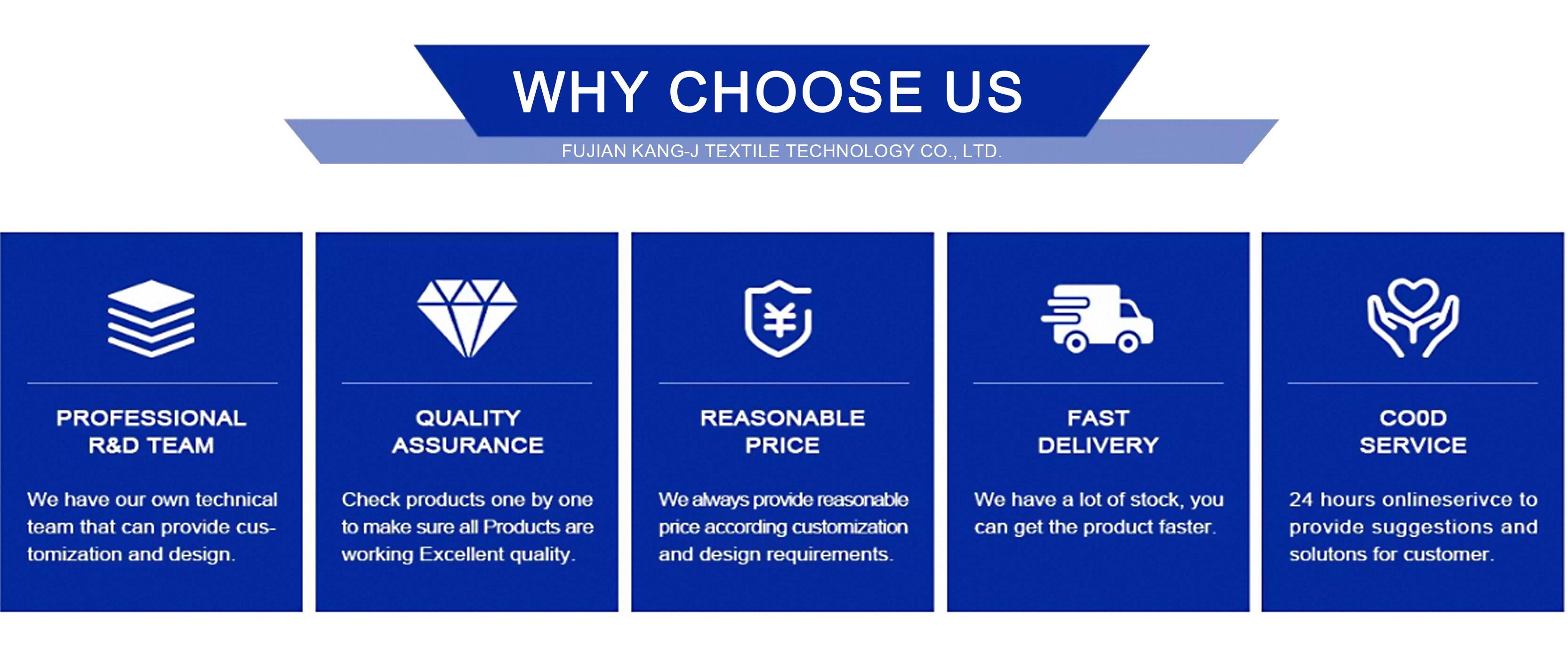 WHY CHOOSE US

FUJIAN KANG-J TEXTILE TECHNOLOGY CO., LTD.

PROFESSIONAL R&D TEAM

We have our own technical team that can provide customization and design.

QUALITY ASSURANCE

Check products one by one to make sure all Products are working Excellent quality.

REASONABLE PRICE

We always provide reasonable price according customization and design requirements.

FAST DELIVERY

We have a lot of stock, you can get the product faster.

COOD SERVICE

24 hours onlineserivce to provide suggestions and solutons for customer.